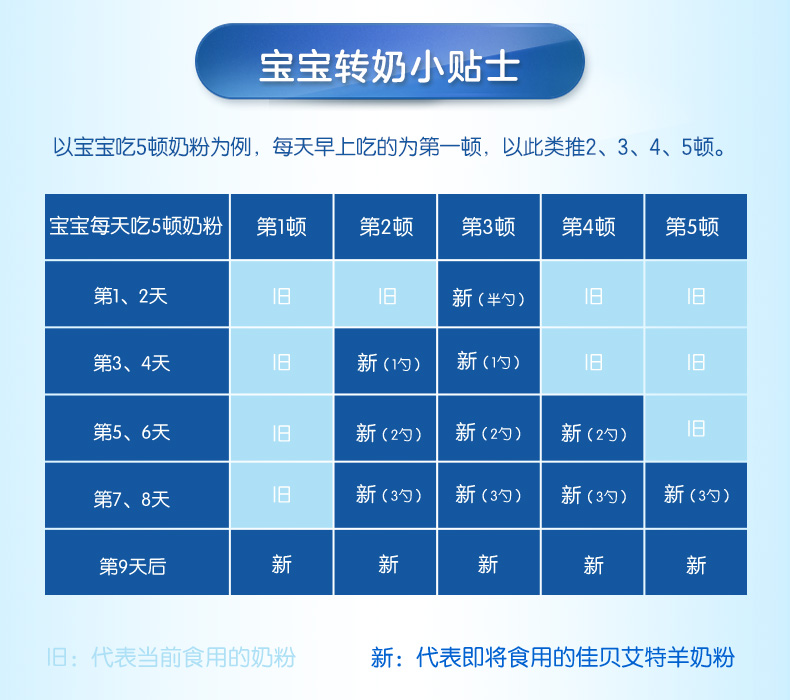 宝宝转奶小贴士

以宝宝吃5顿奶粉为例，每天早上吃的为第一顿，以此类推2、3、4、5顿。

| 宝宝每天吃5顿奶粉 | 第1顿 | 第2顿 | 第3顿 | 第4顿 | 第5顿 |
|---|---|---|---|---|---|
| 第1、2天 | 旧 | 旧 | 新（半勺） | 旧 | 旧 |
| 第3、4天 | 旧 | 新（1勺） | 新（1勺） | 旧 | 旧 |
| 第5、6天 | 旧 | 新（2勺） | 新（2勺） | 新（2勺） | 旧 |
| 第7、8天 | 旧 | 新（3勺） | 新（3勺） | 新（3勺） | 新（3勺） |
| 第9天后 | 新 | 新 | 新 | 新 | 新 |

旧：代表当前食用的奶粉

新：代表即将食用的佳贝艾特羊奶粉